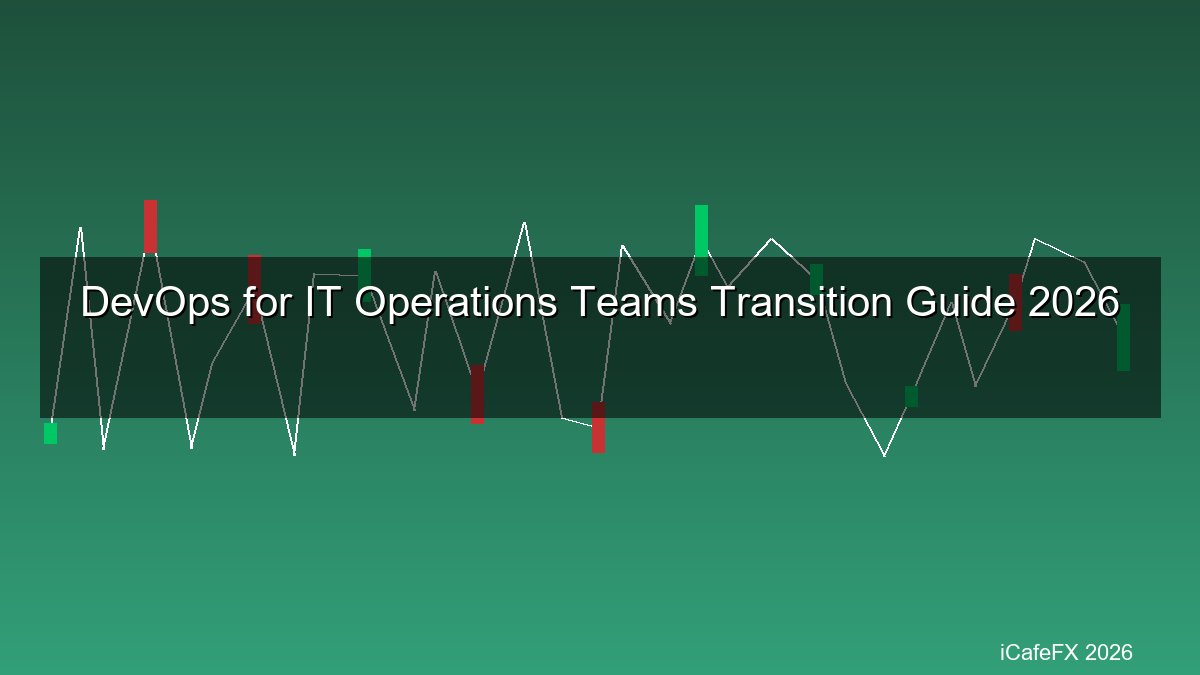 DevOps for IT Operations Teams Transition Guide 2026

iCafeFX 2026